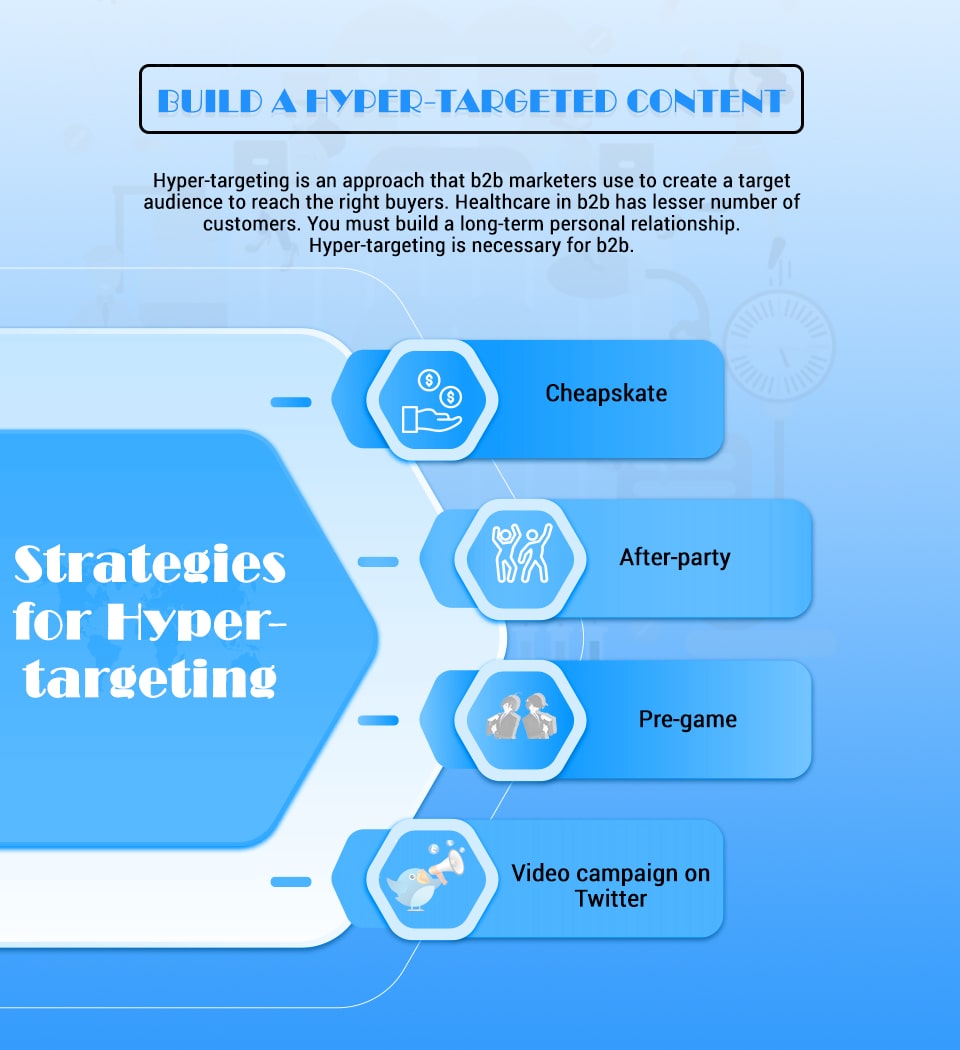 BUILD A HYPER-TARGETED CONTENT

Hyper-targeting is an approach that b2b marketers use to create a target audience to reach the right buyers. Healthcare in b2b has lesser number of customers. You must build a long-term personal relationship. Hyper-targeting is necessary for b2b.

Strategies for Hyper-targeting

Cheapskate

After-party

Pre-game

Video campaign on Twitter